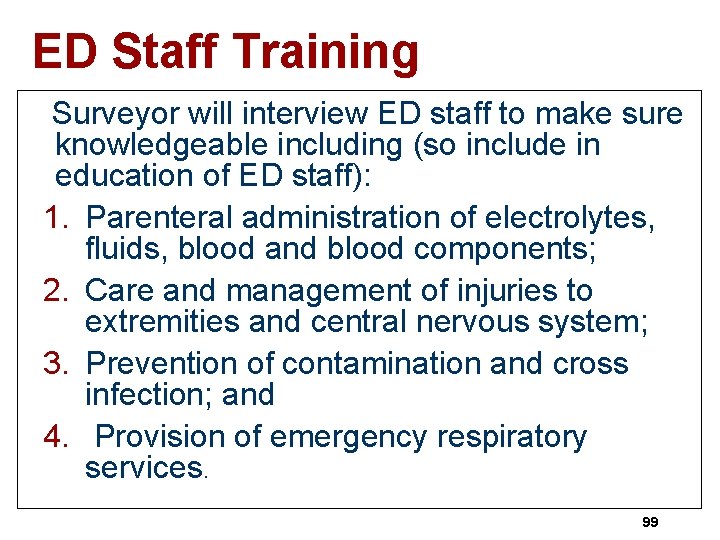 ED Staff Training

Surveyor will interview ED staff to make sure knowledgeable including (so include in education of ED staff):

1. Parenteral administration of electrolytes, fluids, blood and blood components;
2. Care and management of injuries to extremities and central nervous system;
3. Prevention of contamination and cross infection; and
4. Provision of emergency respiratory services.

99